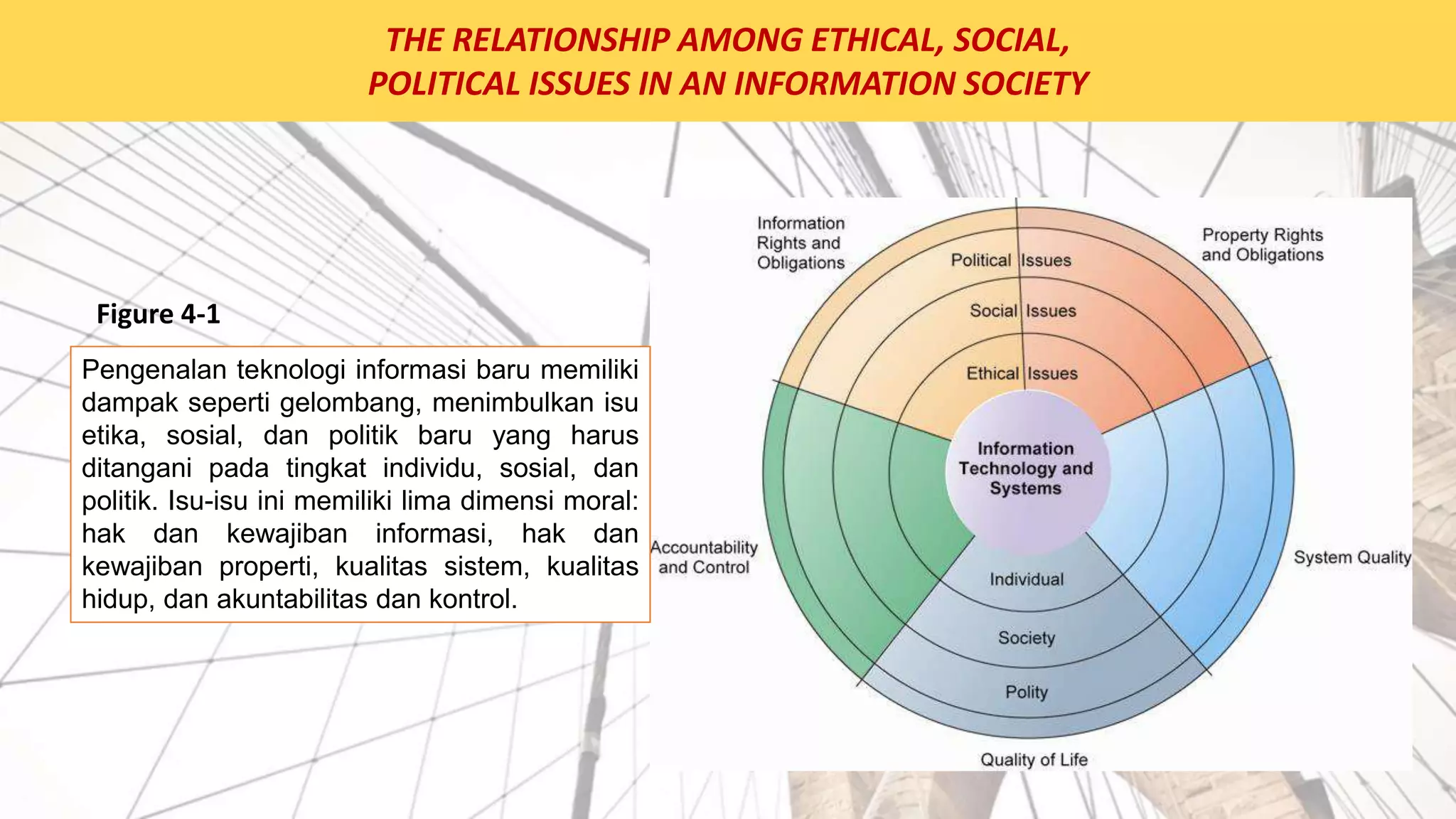 THE RELATIONSHIP AMONG ETHICAL, SOCIAL, POLITICAL ISSUES IN AN INFORMATION SOCIETY

Figure 4-1

Pengenalan teknologi informasi baru memiliki dampak seperti gelombang, menimbulkan isu etika, sosial, dan politik baru yang harus ditangani pada tingkat individu, sosial, dan politik. Isu-isu ini memiliki lima dimensi moral: hak dan kewajiban informasi, hak dan kewajiban properti, kualitas sistem, kualitas hidup, dan akuntabilitas dan kontrol.

Information Rights and Obligations

Property Rights and Obligations

Political Issues

Social Issues

Ethical Issues

Information Technology and Systems

Accountability and Control

System Quality

Individual

Society

Polity

Quality of Life